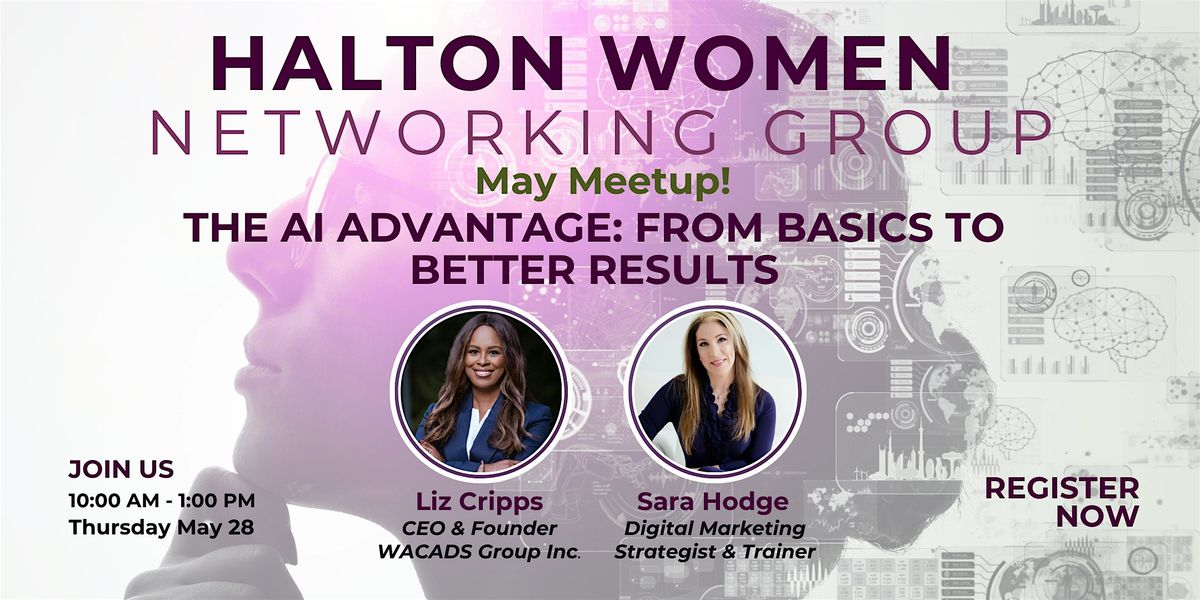 HALTON WOMEN
NETWORKING GROUP

May Meetup!

THE AI ADVANTAGE: FROM BASICS TO BETTER RESULTS

JOIN US
10:00 AM - 1:00 PM
Thursday May 28

Liz Cripps
CEO & Founder
WACADS Group Inc.

Sara Hodge
Digital Marketing
Strategist & Trainer

REGISTER NOW